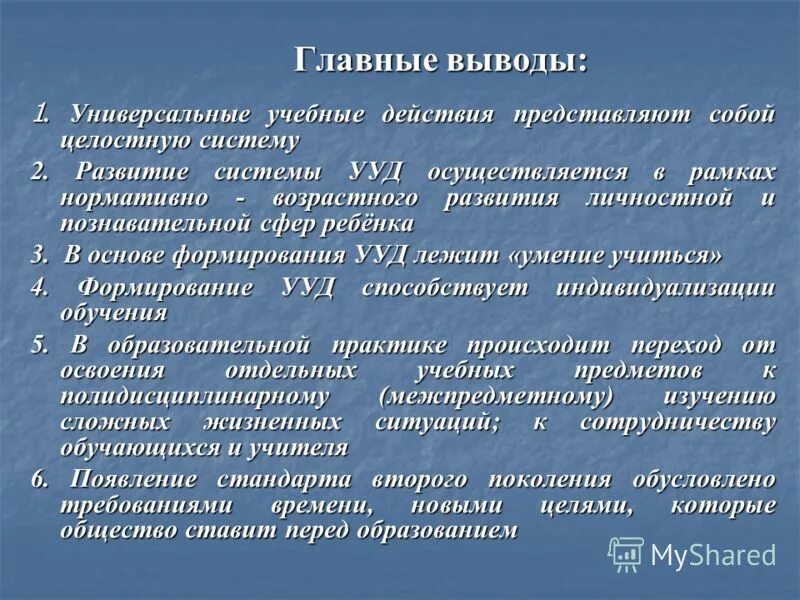 Главные выводы:

1. Универсальные учебные действия представляют собой целостную систему

2. Развитие системы УУД осуществляется в рамках нормативно - возрастного развития личностной и познавательной сфер ребёнка

3. В основе формирования УУД лежит «умение учиться»

4. Формирование УУД способствует индивидуализации обучения

5. В образовательной практике происходит переход от освоения отдельных учебных предметов к полидисциплинарному (межпредметному) изучению сложных жизненных ситуаций; к сотрудничеству обучающихся и учителя

6. Появление стандарта второго поколения обусловлено требованиями времени, новыми целями, которые общество ставит перед образованием

MyShared